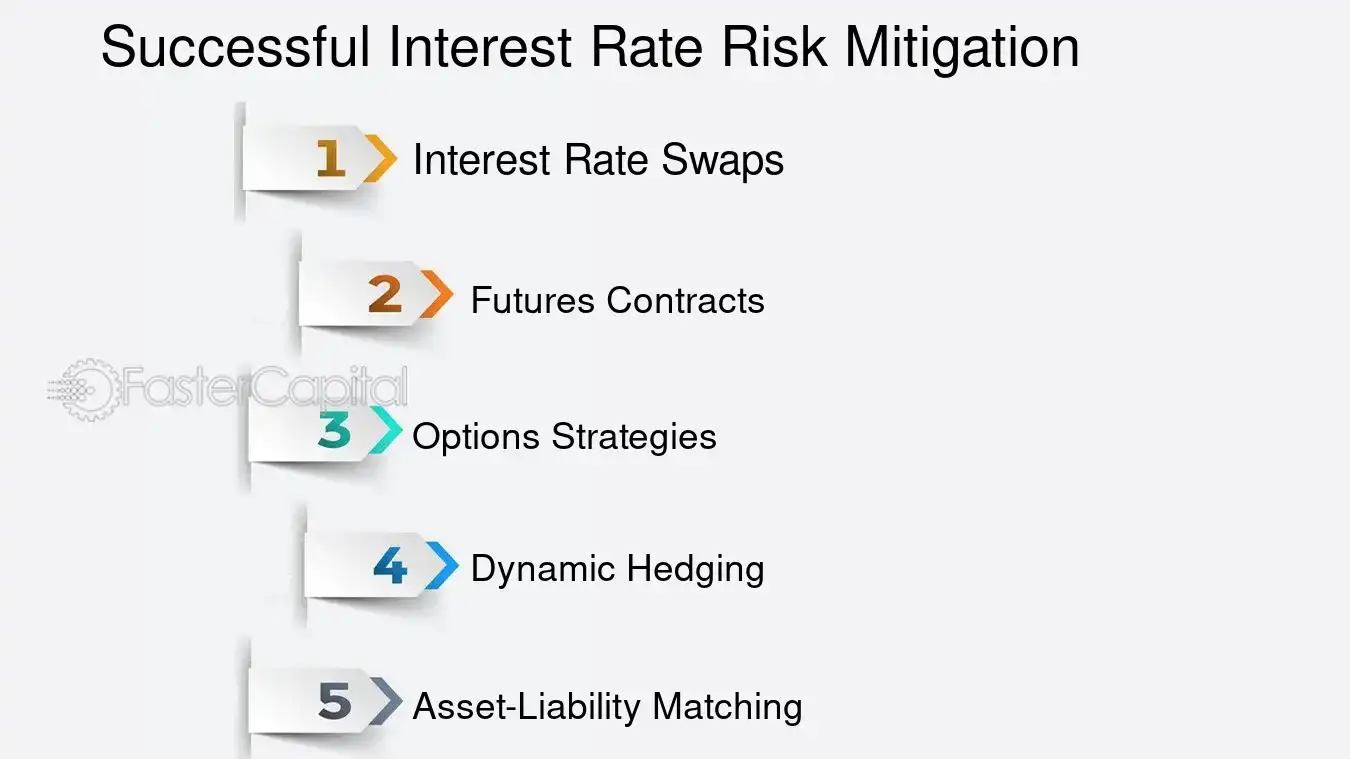 Successful Interest Rate Risk Mitigation

1 Interest Rate Swaps

2 Futures Contracts

FasterCapital

3 Options Strategies

4 Dynamic Hedging

5 Asset-Liability Matching